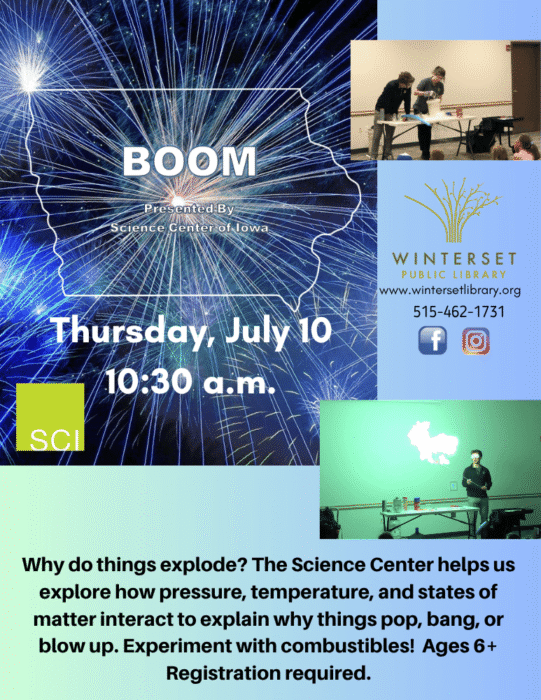 BOOM

Presented By
Science Center of Iowa

Thursday, July 10
10:30 a.m.

SCI

WINTERSET
PUBLIC LIBRARY
www.wintersetlibrary.org
515-462-1731

Why do things explode? The Science Center helps us explore how pressure, temperature, and states of matter interact to explain why things pop, bang, or blow up. Experiment with combustibles! Ages 6+
Registration required.